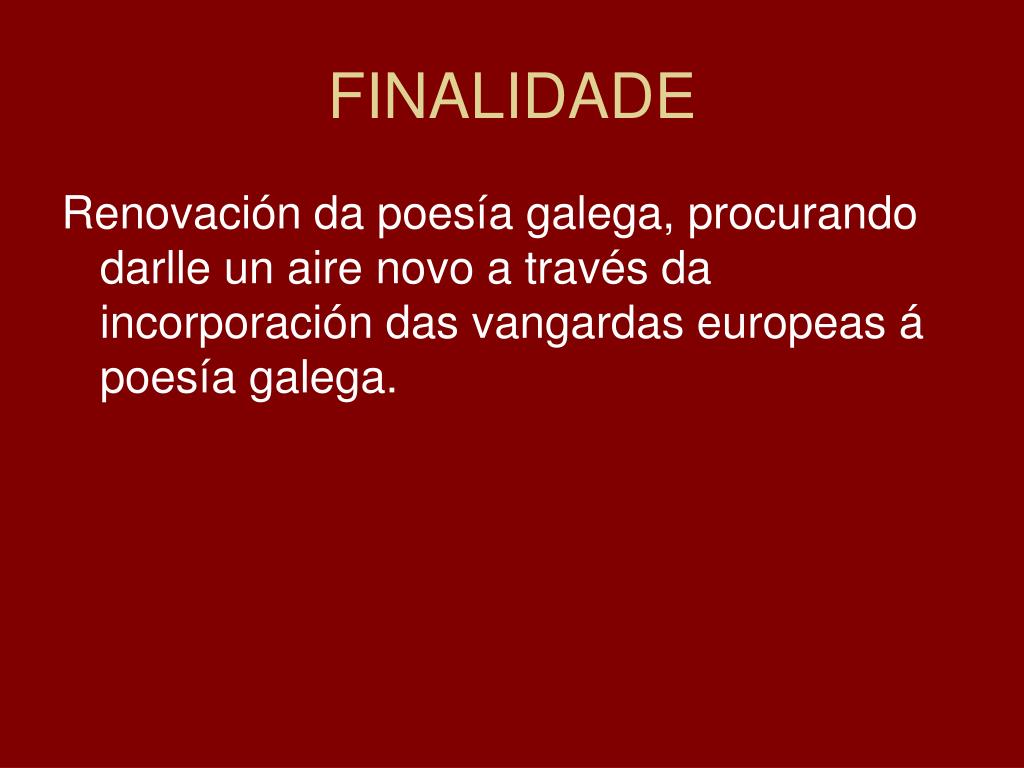 FINALIDADE

Renovación da poesía galega, procurando darlle un aire novo a través da incorporación das vangardas europeas á poesía galega.